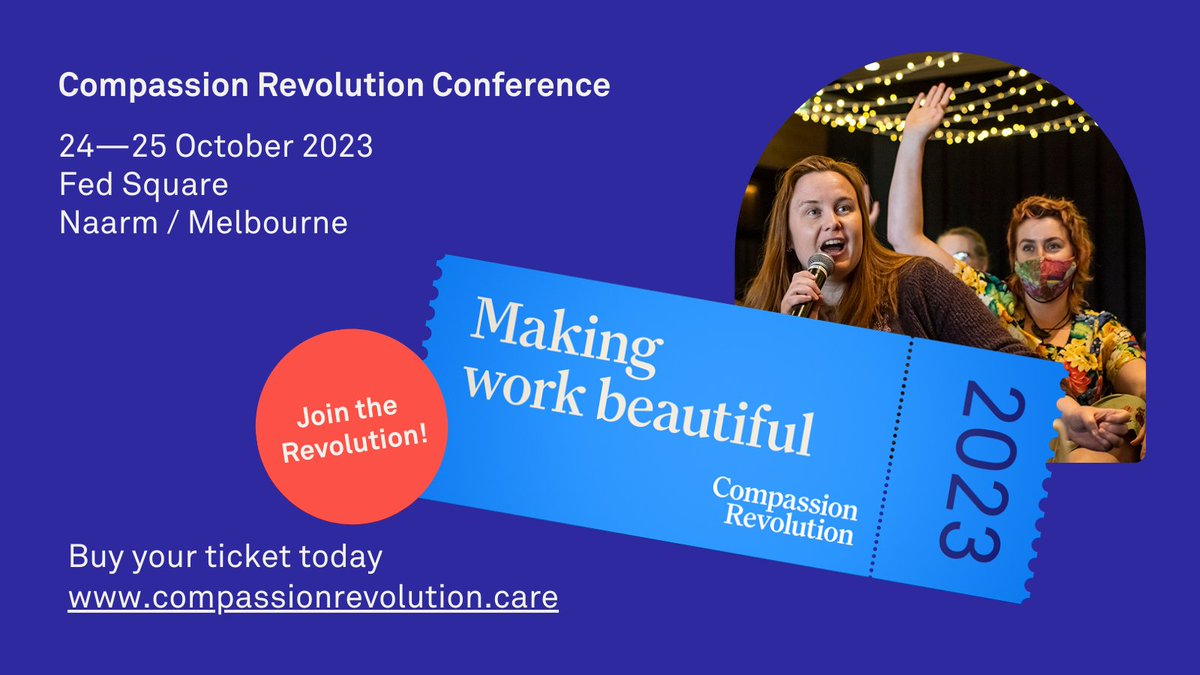 Compassion Revolution Conference

24—25 October 2023
Fed Square
Naarm / Melbourne

Join the Revolution!

Making work beautiful

Compassion Revolution

2023

Buy your ticket today
www.compassionrevolution.care